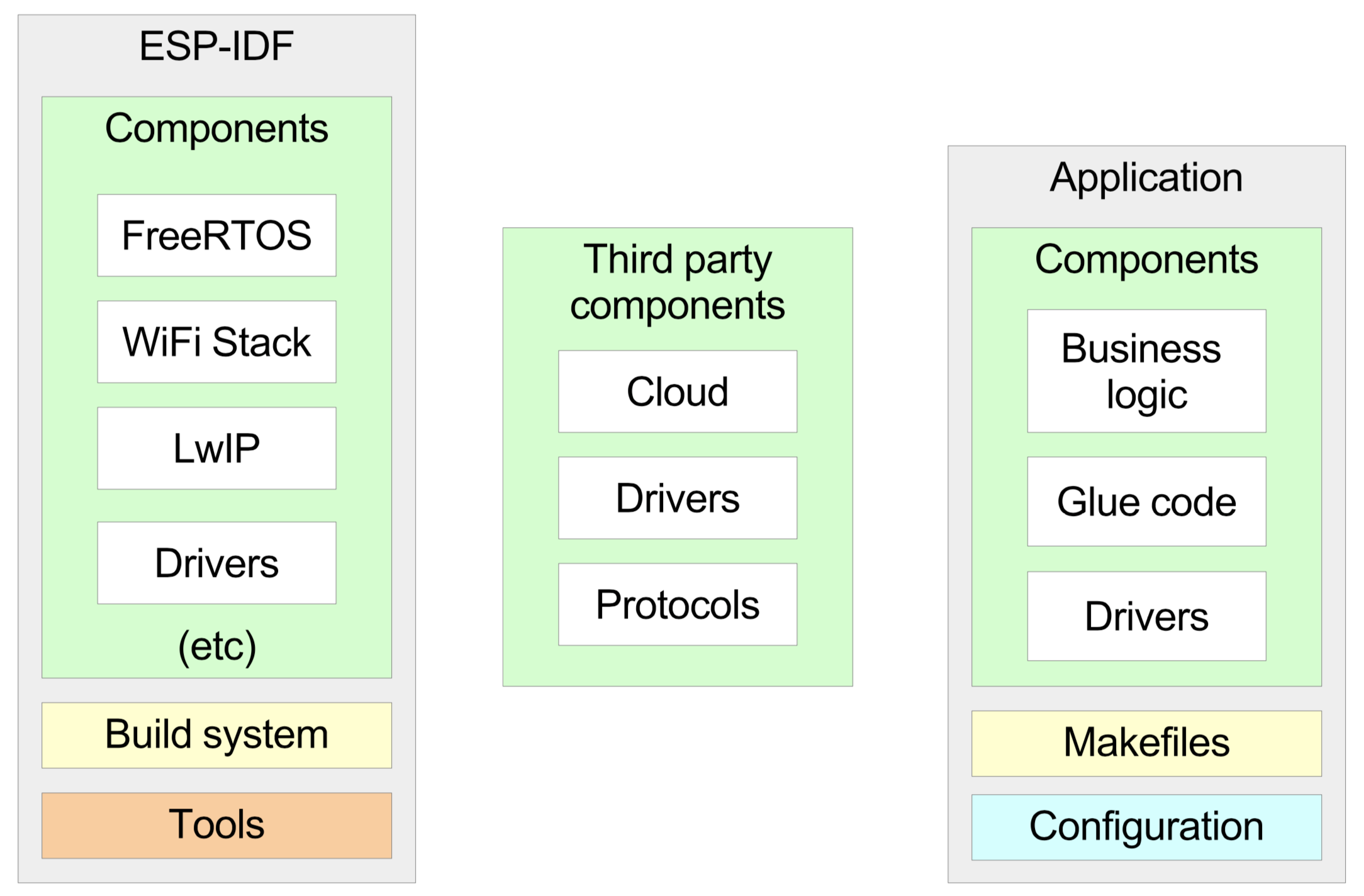 ESP-IDF

Components

FreeRTOS

WiFi Stack

LwIP

Drivers

(etc)

Build system

Tools

Third party components

Cloud

Drivers

Protocols

Application

Components

Business logic

Glue code

Drivers

Makefiles

Configuration